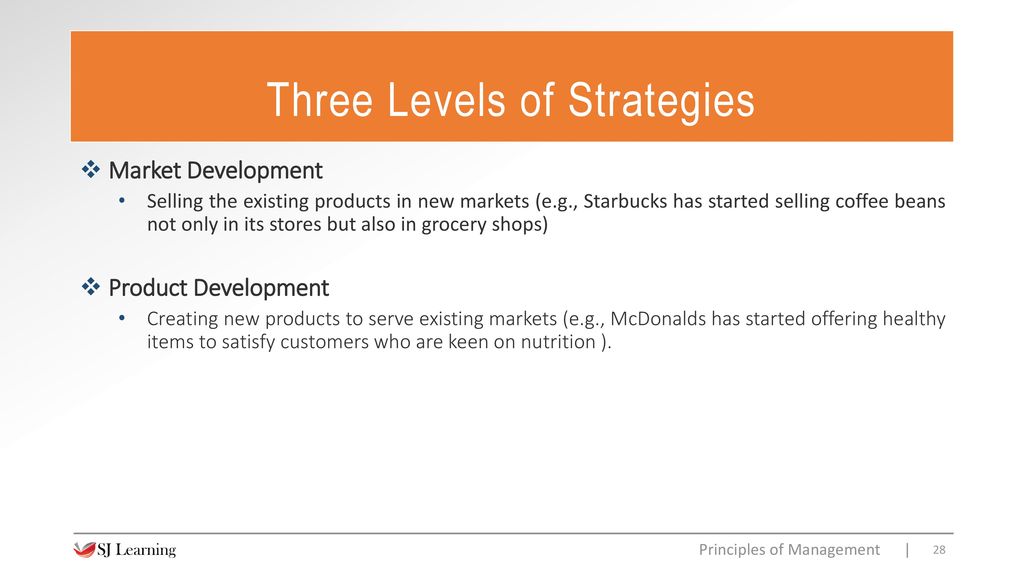 Three Levels of Strategies

❖ Market Development

• Selling the existing products in new markets (e.g., Starbucks has started selling coffee beans not only in its stores but also in grocery shops)

❖ Product Development

• Creating new products to serve existing markets (e.g., McDonalds has started offering healthy items to satisfy customers who are keen on nutrition ).

SJ Learning

Principles of Management | 28